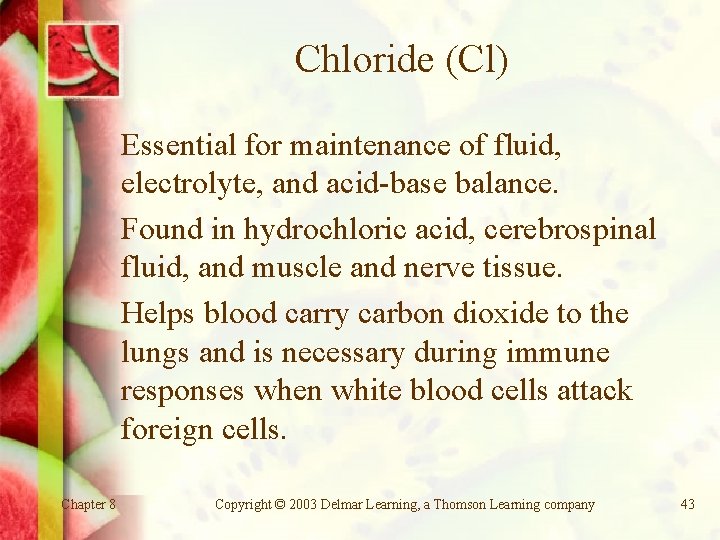 Chloride (Cl)

Essential for maintenance of fluid, electrolyte, and acid-base balance.

Found in hydrochloric acid, cerebrospinal fluid, and muscle and nerve tissue.

Helps blood carry carbon dioxide to the lungs and is necessary during immune responses when white blood cells attack foreign cells.

Chapter 8

Copyright © 2003 Delmar Learning, a Thomson Learning company

43